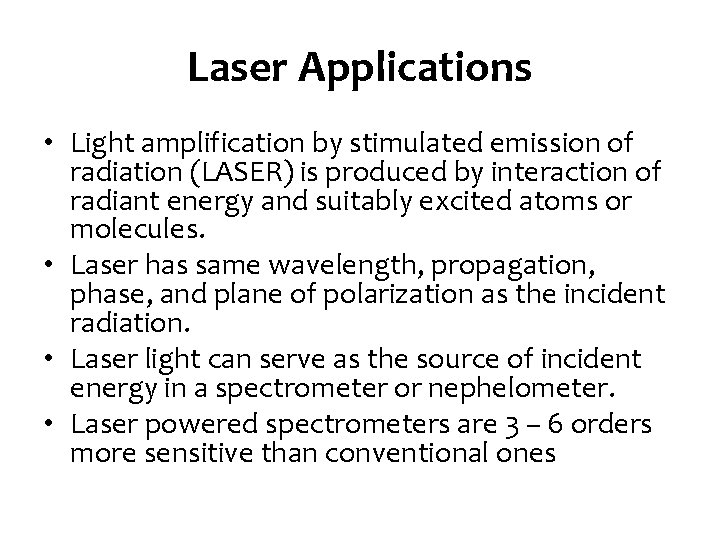 Laser Applications

• Light amplification by stimulated emission of radiation (LASER) is produced by interaction of radiant energy and suitably excited atoms or molecules.
• Laser has same wavelength, propagation, phase, and plane of polarization as the incident radiation.
• Laser light can serve as the source of incident energy in a spectrometer or nephelometer.
• Laser powered spectrometers are 3 – 6 orders more sensitive than conventional ones